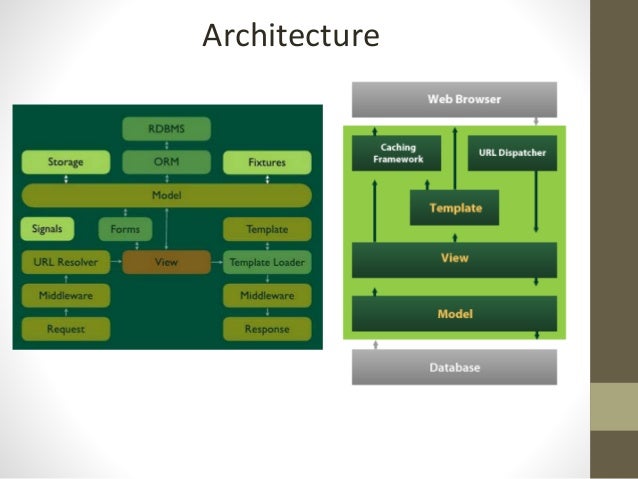 Architecture

RDBMS

Storage

ORM

Fixtures

Model

Signals

Forms

Template

URL Resolver

View

Template Loader

Middleware

Middleware

Request

Response

Web Browser

Caching Framework

URL Dispatcher

Template

View

Model

Database